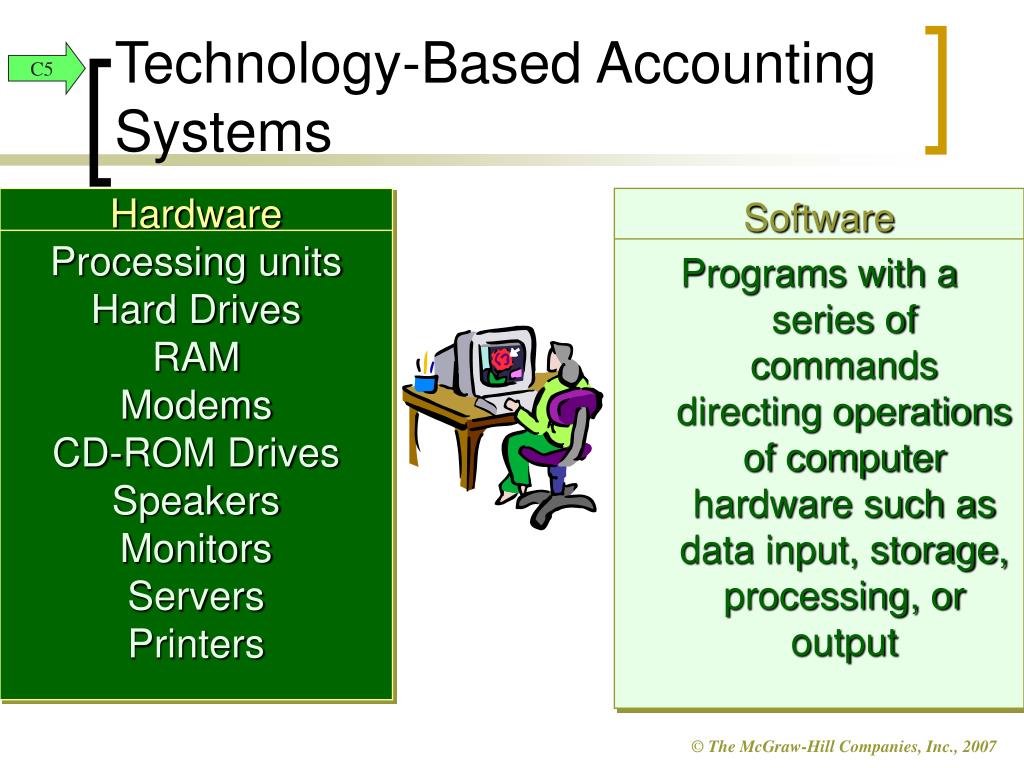 C5

Technology-Based Accounting Systems

Hardware

Processing units
Hard Drives
RAM
Modems
CD-ROM Drives
Speakers
Monitors
Servers
Printers

Software

Programs with a series of commands directing operations of computer hardware such as data input, storage, processing, or output

© The McGraw-Hill Companies, Inc., 2007